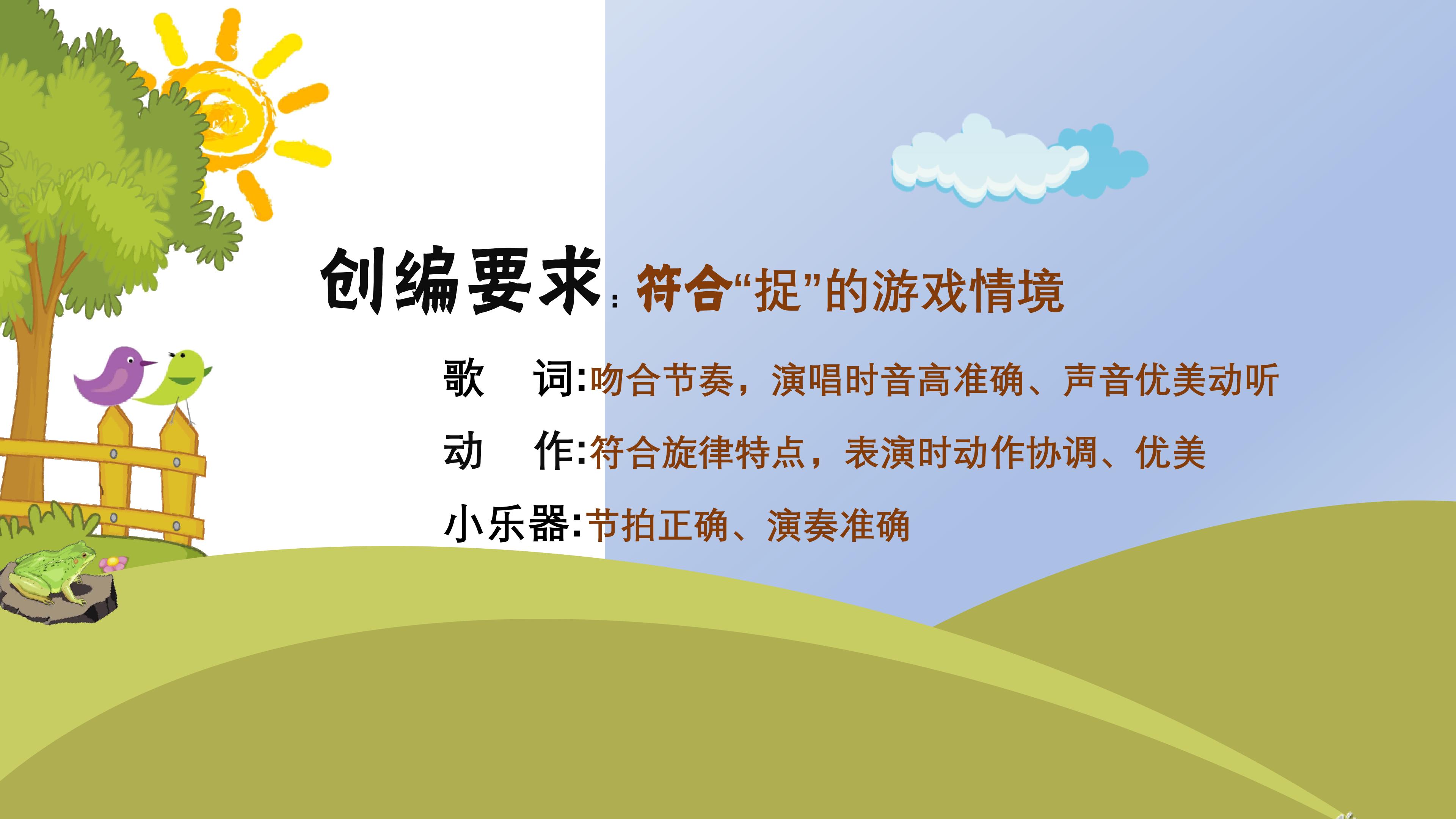 创编要求：符合“捉”的游戏情境

歌 词:吻合节奏，演唱时音高准确、声音优美动听

动 作:符合旋律特点，表演时动作协调、优美

小乐器:节拍正确、演奏准确